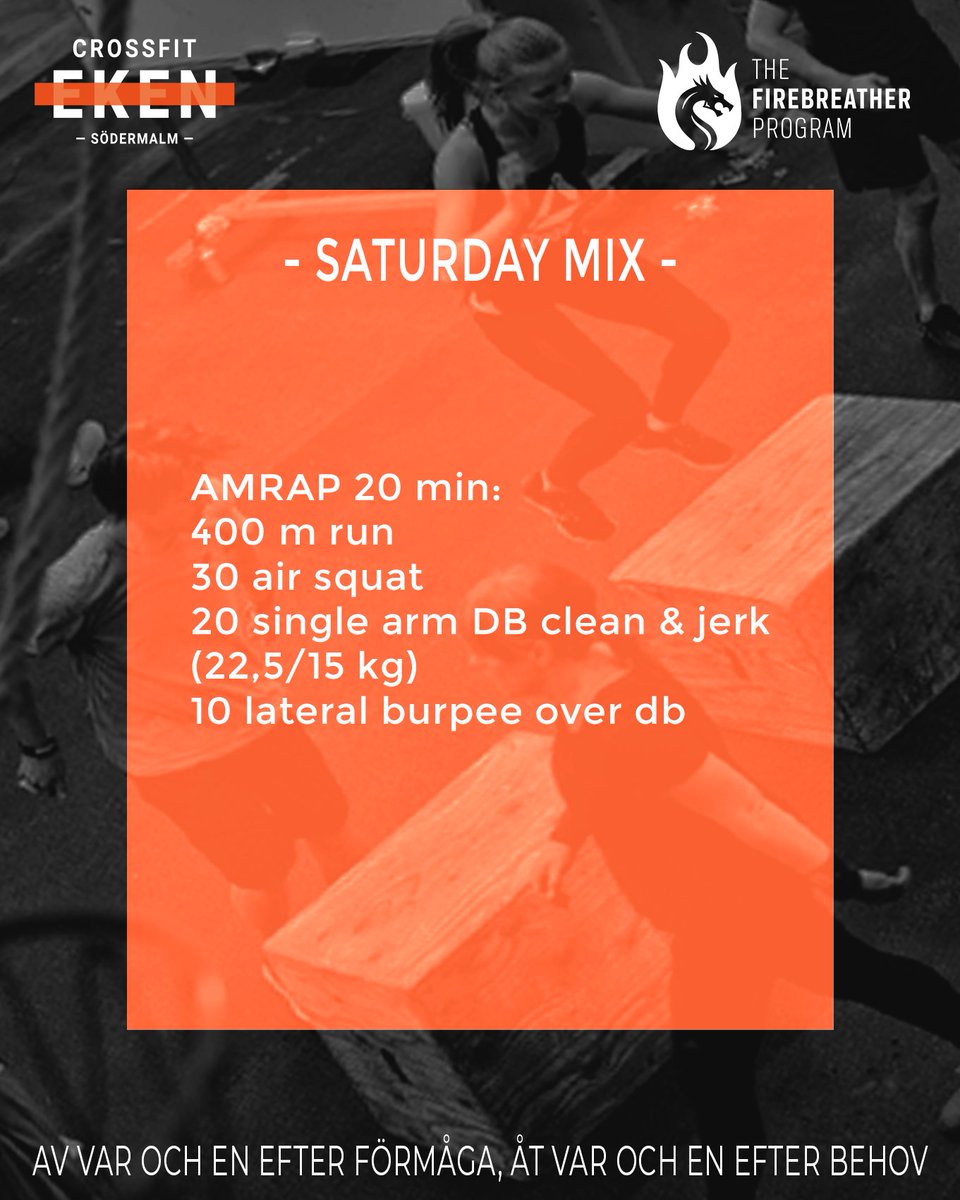 CROSSFIT
EKEN
— SÖDERMALM —

THE
FIREBREATHER
PROGRAM

- SATURDAY MIX -

AMRAP 20 min:
400 m run
30 air squat
20 single arm DB clean & jerk (22,5/15 kg)
10 lateral burpee over db

AV VAR OCH EN EFTER FÖRMÅGA, ÅT VAR OCH EN EFTER BEHOV